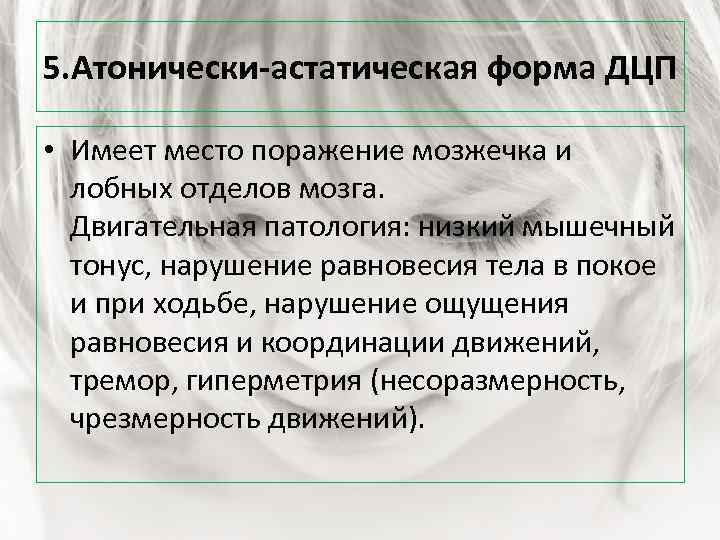 5.Атонически-астатическая форма ДЦП

• Имеет место поражение мозжечка и лобных отделов мозга.
Двигательная патология: низкий мышечный тонус, нарушение равновесия тела в покое и при ходьбе, нарушение ощущения равновесия и координации движений, тремор, гиперметрия (несоразмерность, чрезмерность движений).